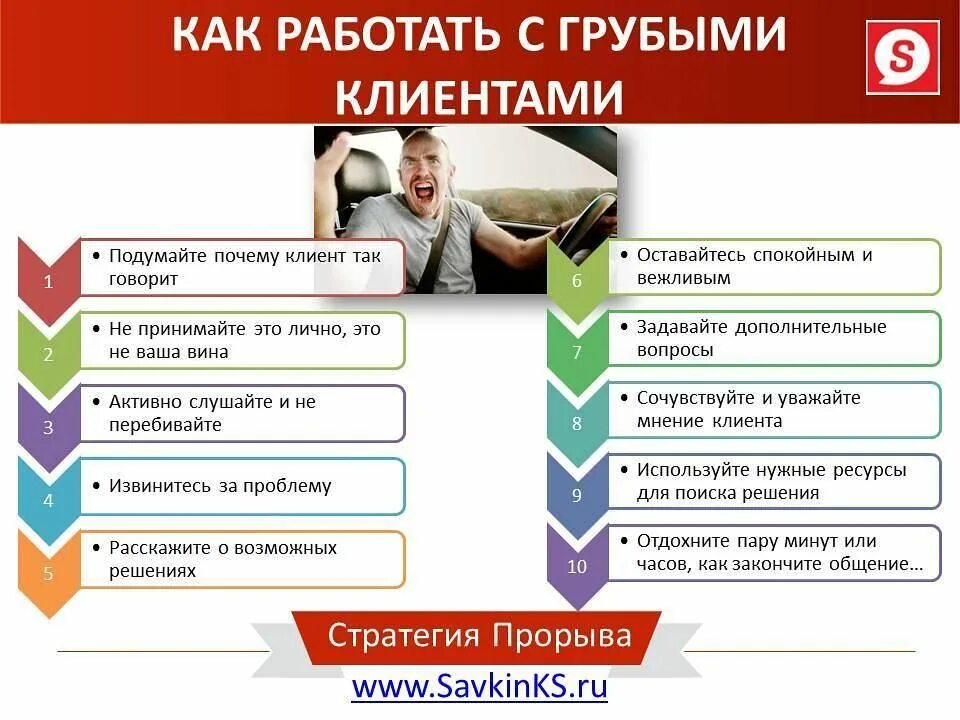 КАК РАБОТАТЬ С ГРУБЫМИ КЛИЕНТАМИ

S

1
• Подумайте почему клиент так говорит

2
• Не принимайте это лично, это не ваша вина

3
• Активно слушайте и не перебивайте

4
• Извинитесь за проблему

5
• Расскажите о возможных решениях

6
• Оставайтесь спокойным и вежливым

7
• Задавайте дополнительные вопросы

8
• Сочувствуйте и уважайте мнение клиента

9
• Используйте нужные ресурсы для поиска решения

10
• Отдохните пару минут или часов, как закончите общение...

Стратегия Прорыва

www.SavkinKS.ru